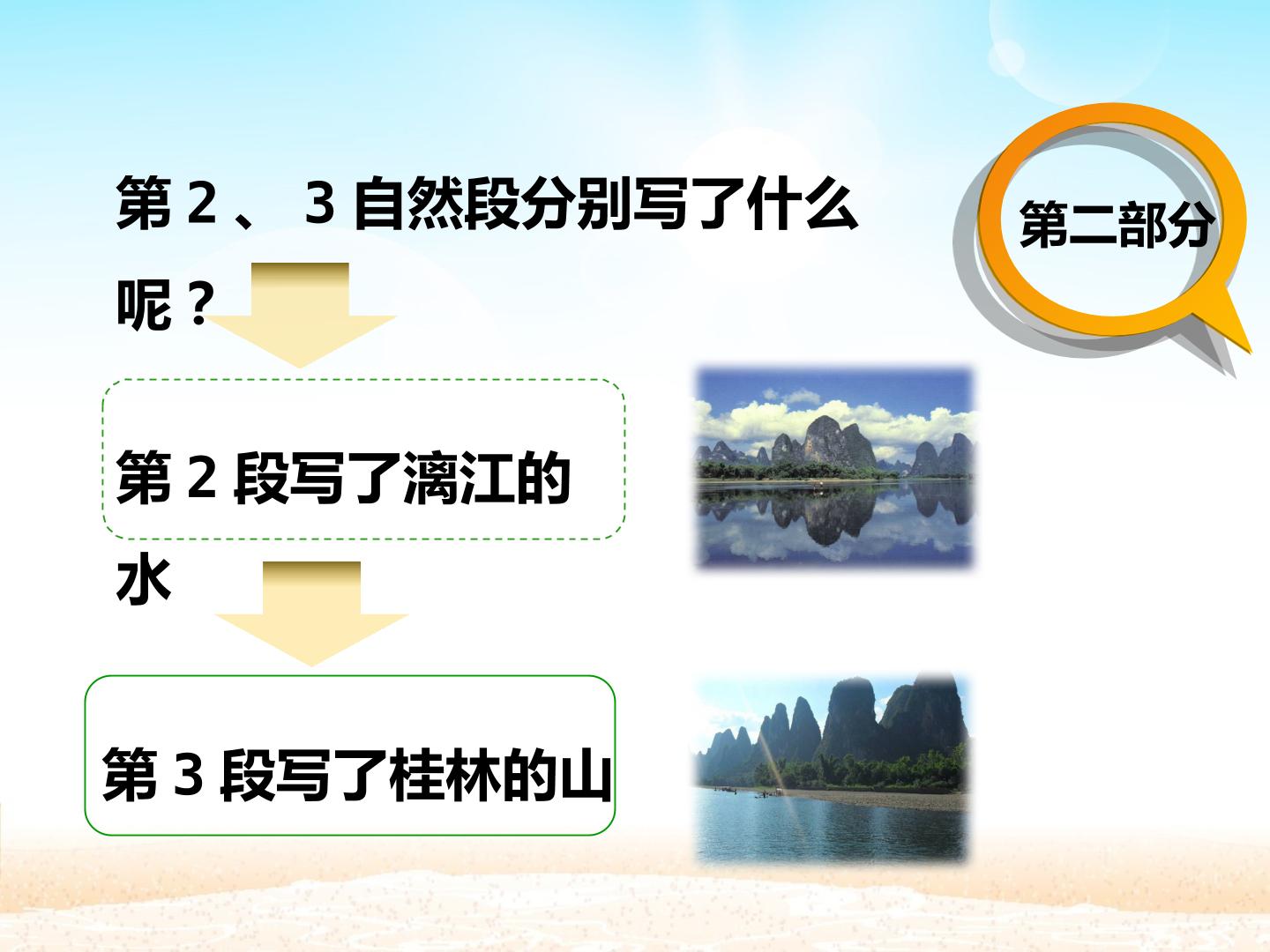 第2、3自然段分别写了什么呢？

第二部分

第2段写了漓江的水

第3段写了桂林的山